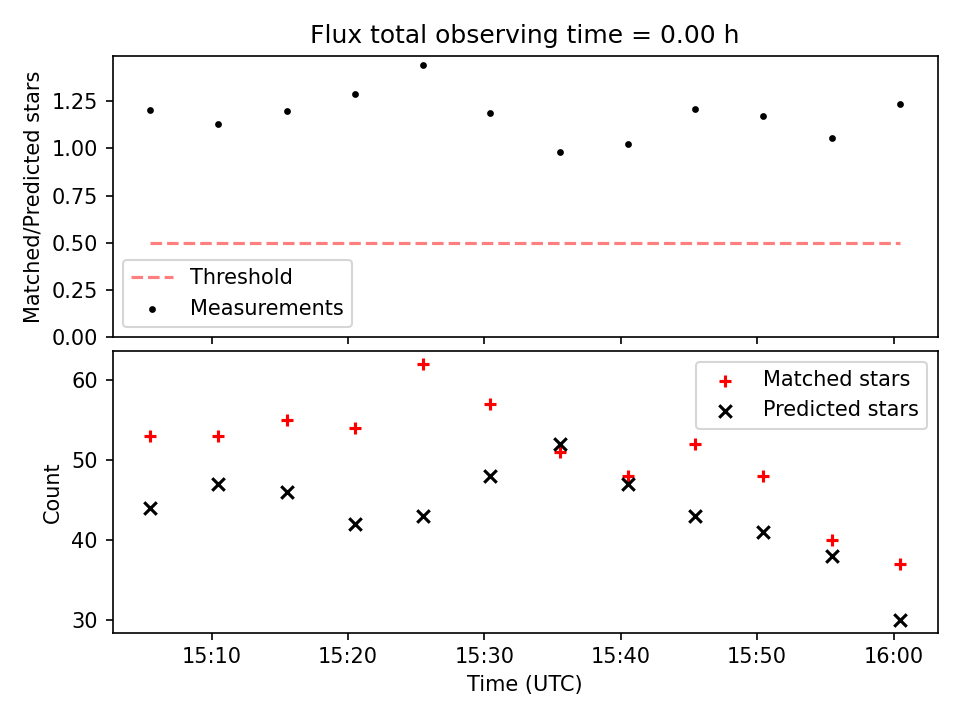 Flux total observing time = 0.00 h

Matched/Predicted stars

1.25
1.00
0.75
0.50
0.25
0.00

Threshold
Measurements

Count

60
50
40
30

Matched stars
Predicted stars

15:10
15:20
15:30
15:40
15:50
16:00

Time (UTC)